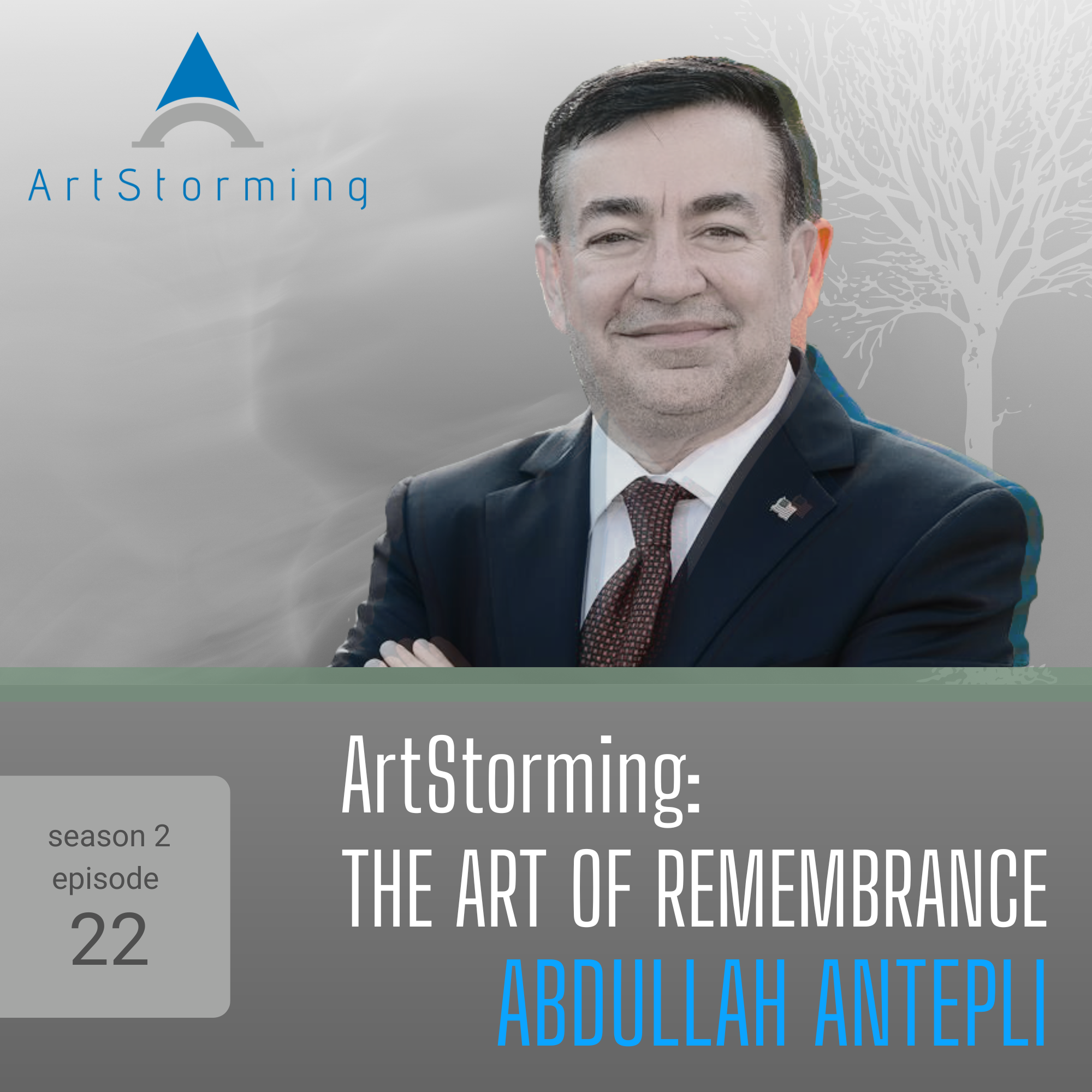 ArtStorming

season 2
episode
22

ArtStorming:
THE ART OF REMEMBRANCE
ABDULLAH ANTEPLI